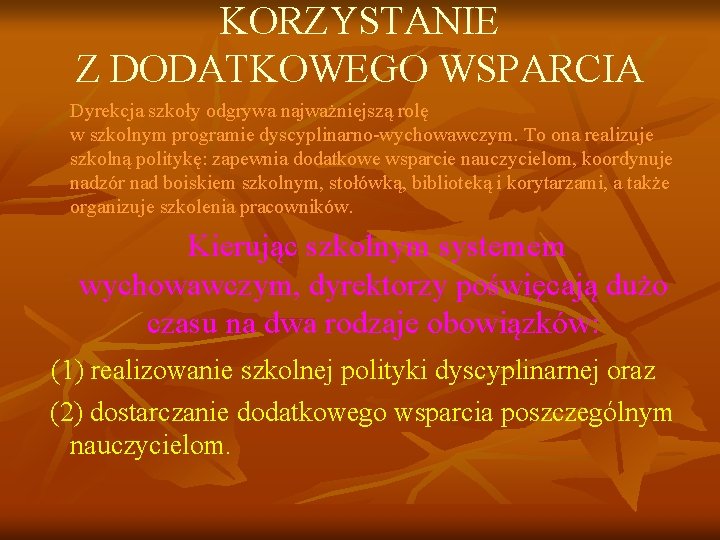 KORZYSTANIE Z DODATKOWEGO WSPARCIA

Dyrekcja szkoły odgrywa najważniejszą rolę w szkolnym programie dyscyplinarno-wychowawczym. To ona realizuje szkolną politykę: zapewnia dodatkowe wsparcie nauczycielom, koordynuje nadzór nad boiskiem szkolnym, stołówką, biblioteką i korytarzami, a także organizuje szkolenia pracowników.

Kierując szkolnym systemem wychowawczym, dyrektorzy poświęcają dużo czasu na dwa rodzaje obowiązków:

(1) realizowanie szkolnej polityki dyscyplinarnej oraz

(2) dostarczanie dodatkowego wsparcia poszczególnym nauczycielom.